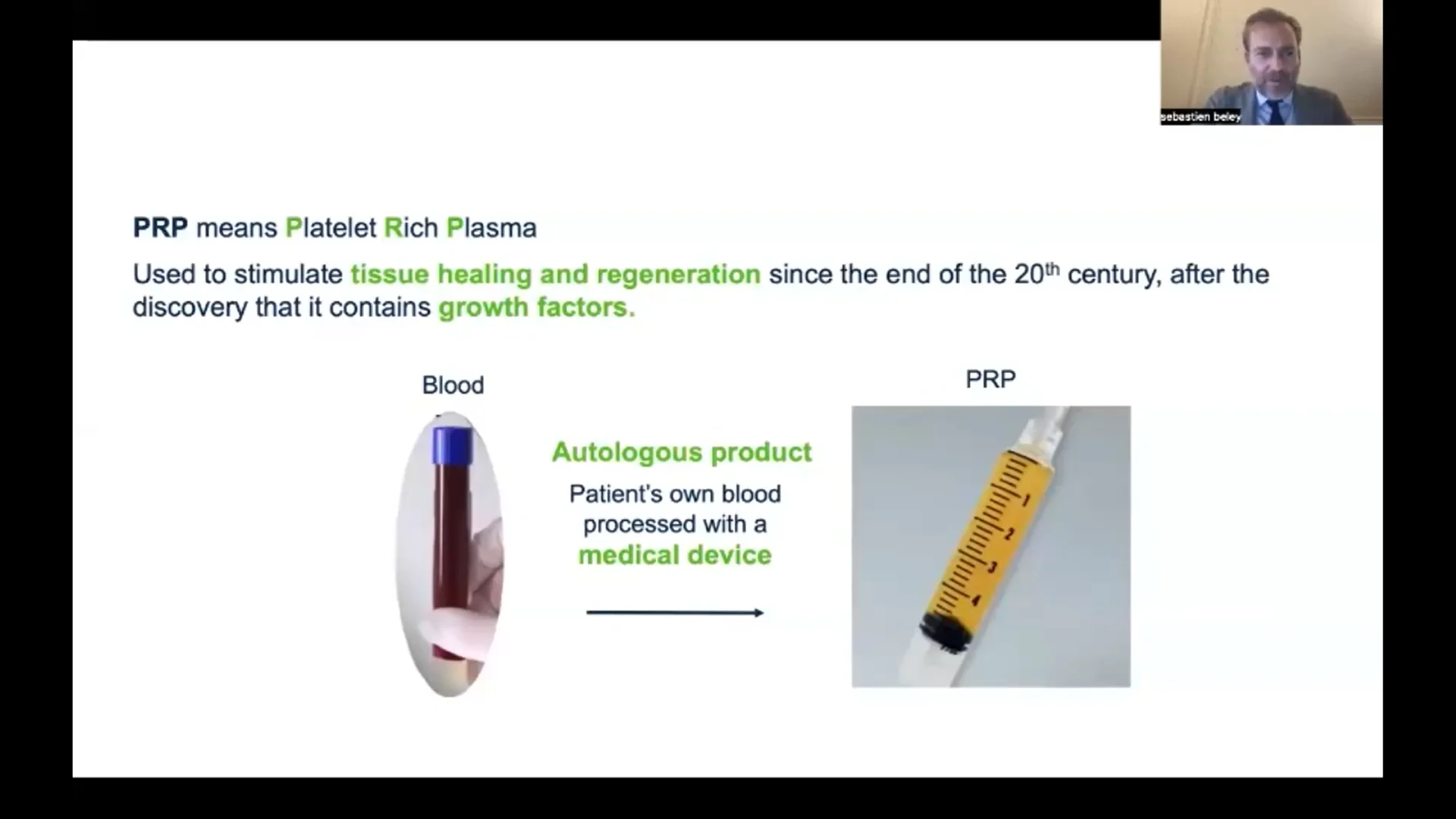 sebastien beley

PRP means Platelet Rich Plasma

Used to stimulate tissue healing and regeneration since the end of the 20$^{th}$ century, after the discovery that it contains growth factors.

Blood

Autologous product

Patient's own blood processed with a medical device

PRP

1
2
3
4